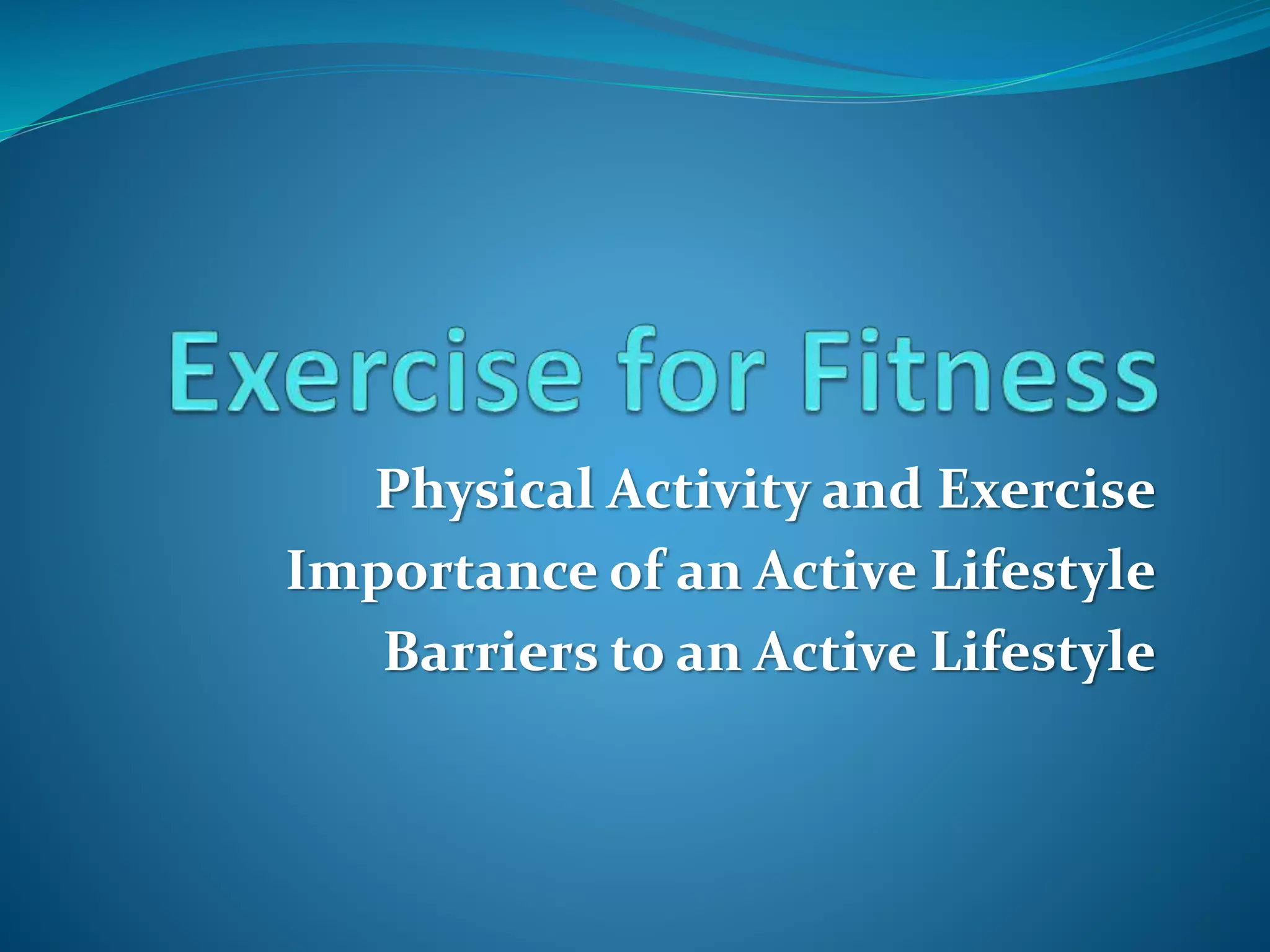 Exercise for Fitness

Physical Activity and Exercise
Importance of an Active Lifestyle
Barriers to an Active Lifestyle